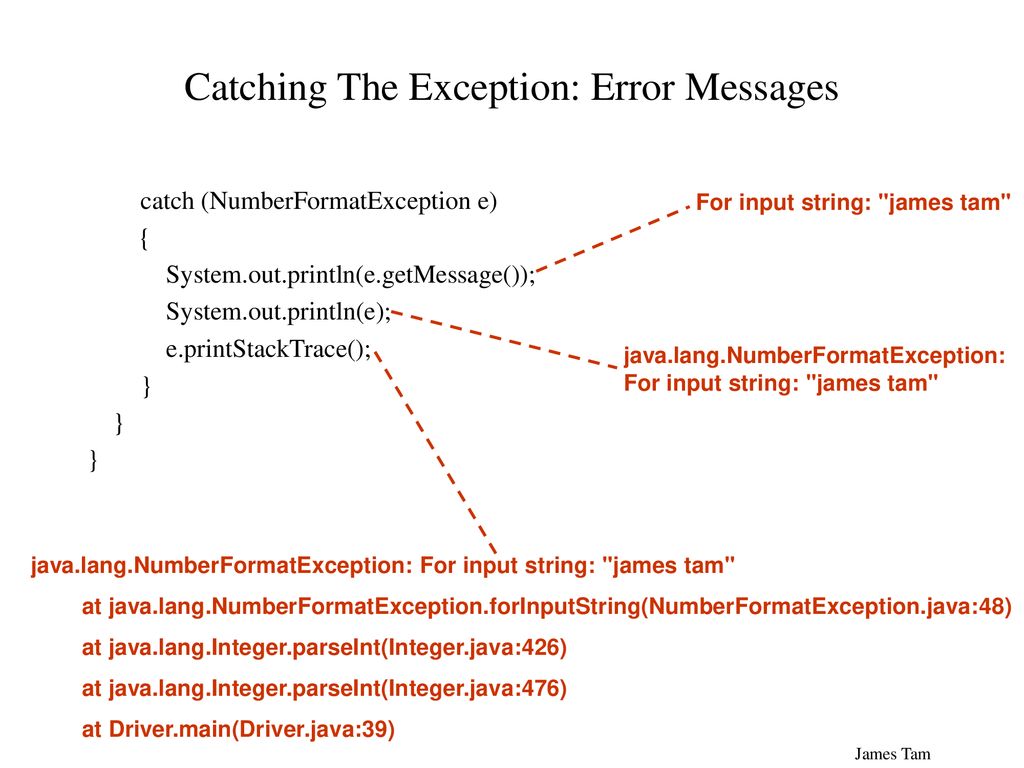 Catching The Exception: Error Messages

catch (NumberFormatException e)
{
System.out.println(e.getMessage());
System.out.println(e);
e.printStackTrace();
}
}
}

For input string: "james tam"

java.lang.NumberFormatException: For input string: "james tam"

java.lang.NumberFormatException: For input string: "james tam"
at java.lang.NumberFormatException.forInputString(NumberFormatException.java:48)
at java.lang.Integer.parseInt(Integer.java:426)
at java.lang.Integer.parseInt(Integer.java:476)
at Driver.main(Driver.java:39)

James Tam